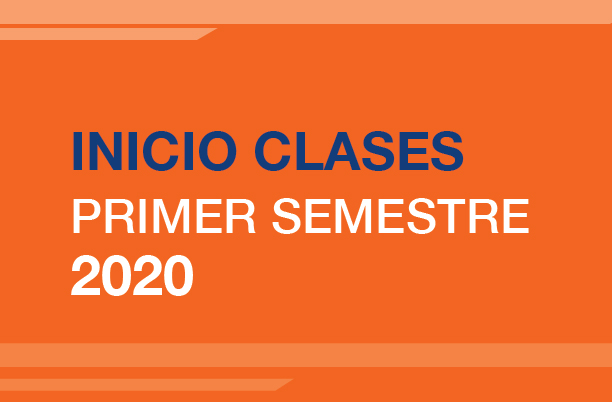 INICIO CLASES
PRIMER SEMESTRE
2020